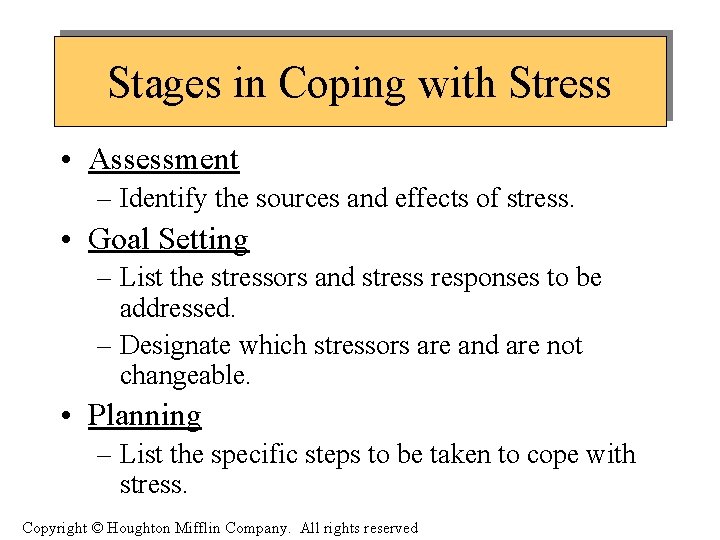 Stages in Coping with Stress

• Assessment
– Identify the sources and effects of stress.

• Goal Setting
– List the stressors and stress responses to be addressed.
– Designate which stressors are and are not changeable.

• Planning
– List the specific steps to be taken to cope with stress.

Copyright © Houghton Mifflin Company. All rights reserved